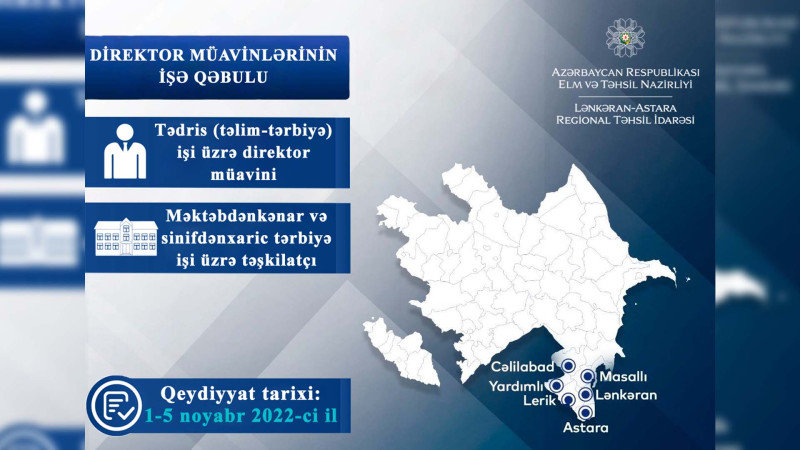 DİREKTOR MÜAVİNLƏRİNİN İŞƏ QƏBULU

Tədris (təlim-tərbiyə) işi üzrə direktor müavini

Məktəbdənkənar və sinifdənxaric tərbiyə işi üzrə təşkilatçı

Qeydiyyat tarixi:
1-5 noyabr 2022-ci il

AZƏRBAYCAN RESPUBLİKASI
ELM VƏ TƏHSİL NAZİRLİYİ

LƏNKƏRAN-ASTARA
REGİONAL TƏHSİL İDARƏSİ

Cəlilabad
Masallı
Yardımlı
Lənkəran
Lerik
Astara